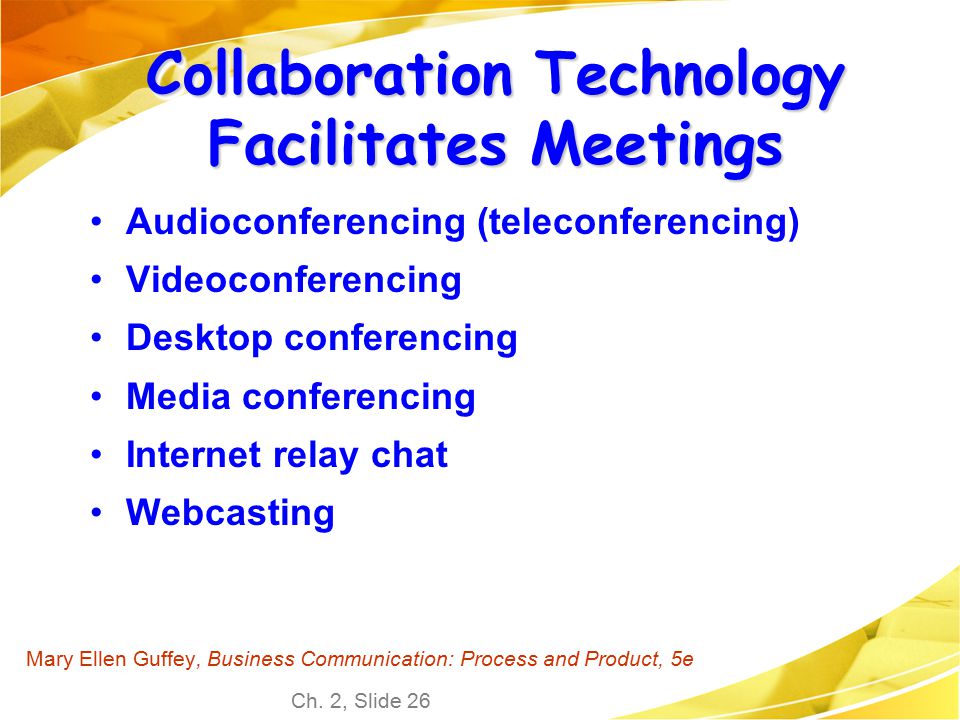 Collaboration Technology Facilitates Meetings

• Audioconferencing (teleconferencing)
• Videoconferencing
• Desktop conferencing
• Media conferencing
• Internet relay chat
• Webcasting

Mary Ellen Guffey, Business Communication: Process and Product, 5e

Ch. 2, Slide 26